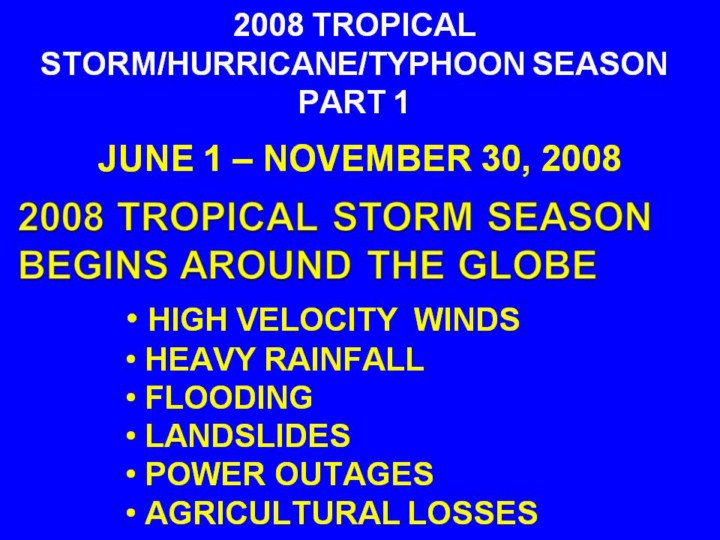 2008 TROPICAL STORM/HURRICANE/TYPHOON SEASON PART 1

JUNE 1 – NOVEMBER 30, 2008

2008 TROPICAL STORM SEASON BEGINS AROUND THE GLOBE

• HIGH VELOCITY WINDS
• HEAVY RAINFALL
• FLOODING
• LANDSLIDES
• POWER OUTAGES
• AGRICULTURAL LOSSES